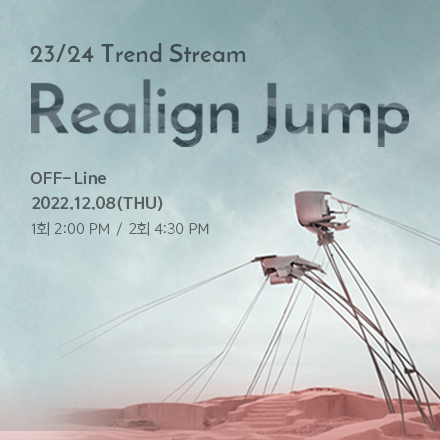 23/24 Trend Stream

Realign Jump

OFF-Line

2022.12.08(THU)

1회 2:00 PM / 2회 4:30 PM